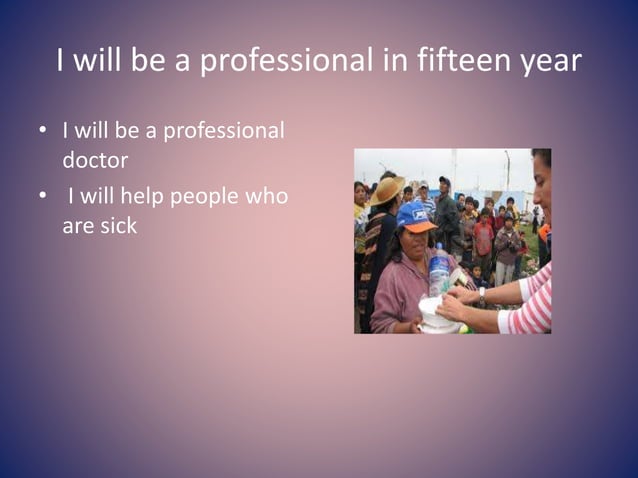 I will be a professional in fifteen year

• I will be a professional doctor
• I will help people who are sick